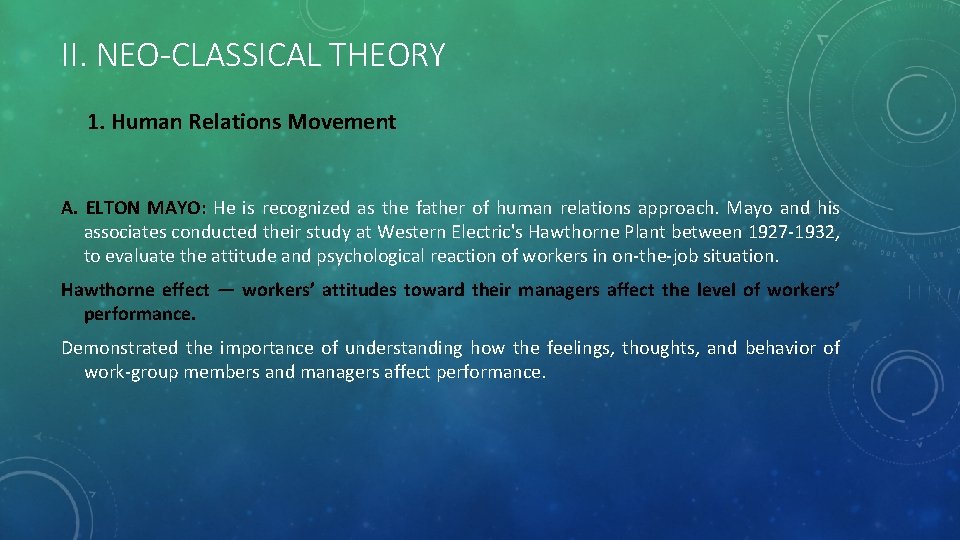 II. NEO-CLASSICAL THEORY

1. Human Relations Movement

A. ELTON MAYO: He is recognized as the father of human relations approach. Mayo and his associates conducted their study at Western Electric's Hawthorne Plant between 1927-1932, to evaluate the attitude and psychological reaction of workers in on-the-job situation.

Hawthorne effect — workers' attitudes toward their managers affect the level of workers' performance.

Demonstrated the importance of understanding how the feelings, thoughts, and behavior of work-group members and managers affect performance.